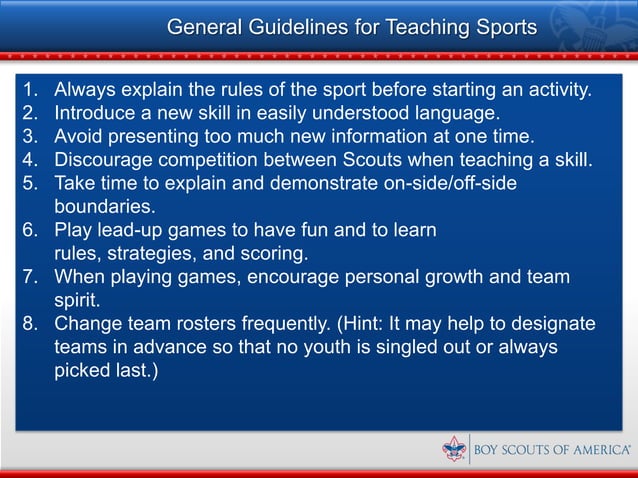 General Guidelines for Teaching Sports

1. Always explain the rules of the sport before starting an activity.
2. Introduce a new skill in easily understood language.
3. Avoid presenting too much new information at one time.
4. Discourage competition between Scouts when teaching a skill.
5. Take time to explain and demonstrate on-side/off-side boundaries.
6. Play lead-up games to have fun and to learn rules, strategies, and scoring.
7. When playing games, encourage personal growth and team spirit.
8. Change team rosters frequently. (Hint: It may help to designate teams in advance so that no youth is singled out or always picked last.)

BOY SCOUTS OF AMERICA®